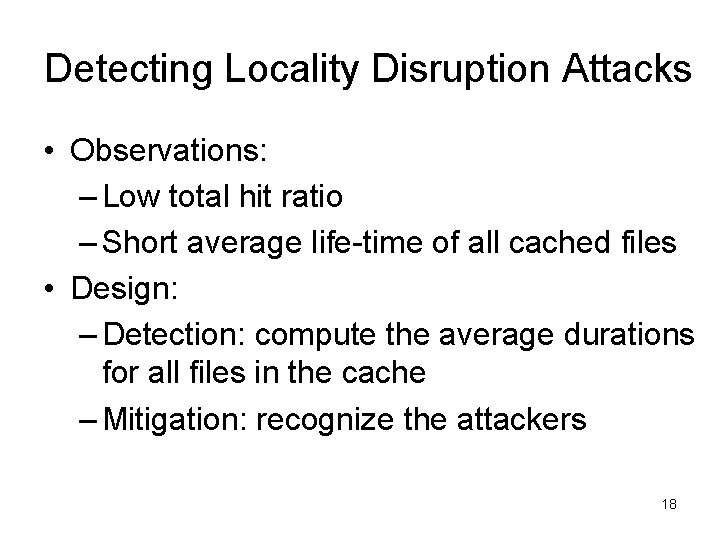 Detecting Locality Disruption Attacks

• Observations:
– Low total hit ratio
– Short average life-time of all cached files
• Design:
– Detection: compute the average durations for all files in the cache
– Mitigation: recognize the attackers

18